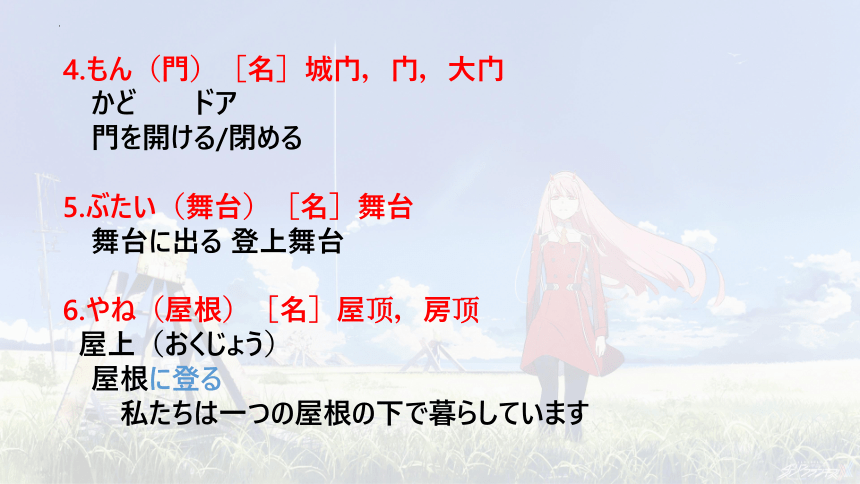 4.もん（門）［名］城门，门，大门
かど　ドア
門を開ける/閉める

5.ぶたい（舞台）［名］舞台
舞台に出る 登上舞台

6.やね（屋根）［名］屋顶，房顶
屋上（おくじょう）
屋根に登る
私たちは一つの屋根の下で暮らしています